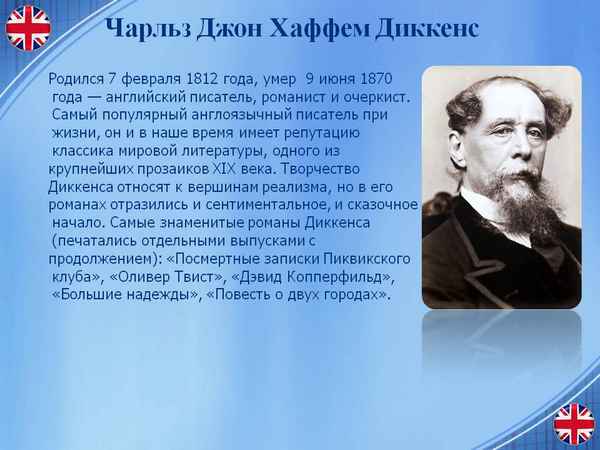 Чарльз Джон Хаффем Диккенс

Родился 7 февраля 1812 года, умер 9 июня 1870 года — английский писатель, романист и очеркист. Самый популярный англоязычный писатель при жизни, он и в наше время имеет репутацию классика мировой литературы, одного из крупнейших прозаиков XIX века. Творчество Диккенса относят к вершинам реализма, но в его романах отразились и сентиментальное, и сказочное начало. Самые знаменитые романы Диккенса (печатались отдельными выпусками с продолжением): «Посмертные записки Пиквикского клуба», «Оливер Твист», «Дэвид Копперфильд», «Большие надежды», «Повесть о двух городах».